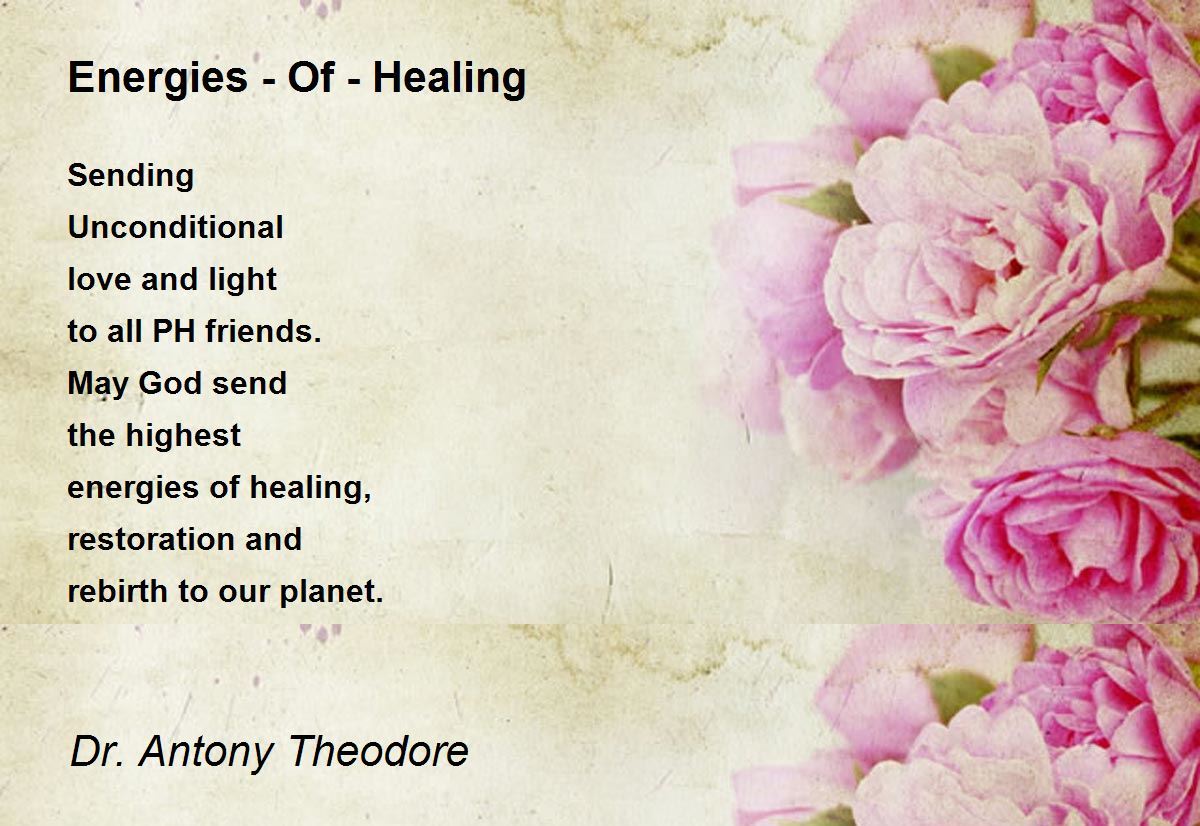 Energies - Of - Healing

Sending
Unconditional
love and light
to all PH friends.
May God send
the highest
energies of healing,
restoration and
rebirth to our planet.

Dr. Antony Theodore